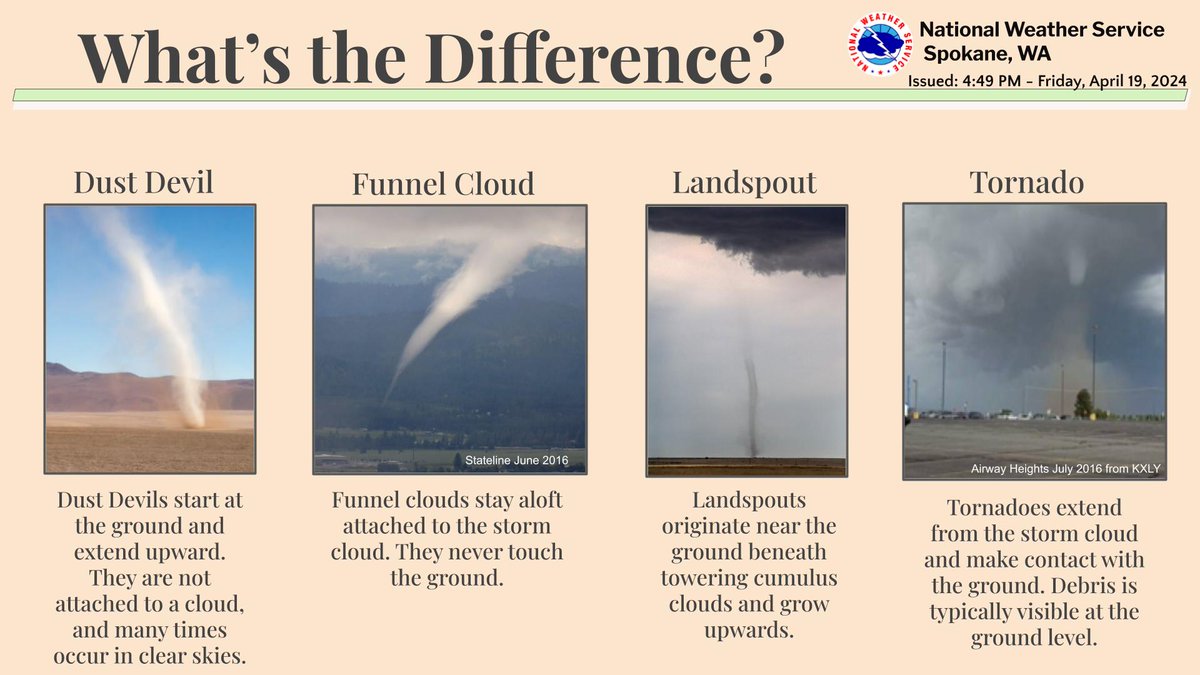 What's the Difference?

NATIONAL WEATHER SERVICE

National Weather Service
Spokane, WA
Issued: 4:49 PM - Friday, April 19, 2024

Dust Devil

Dust Devils start at the ground and extend upward. They are not attached to a cloud, and many times occur in clear skies.

Funnel Cloud

Stateline June 2016

Funnel clouds stay aloft attached to the storm cloud. They never touch the ground.

Landspout

Landspouts originate near the ground beneath towering cumulus clouds and grow upwards.

Tornado

Airway Heights July 2016 from KXLY

Tornadoes extend from the storm cloud and make contact with the ground. Debris is typically visible at the ground level.